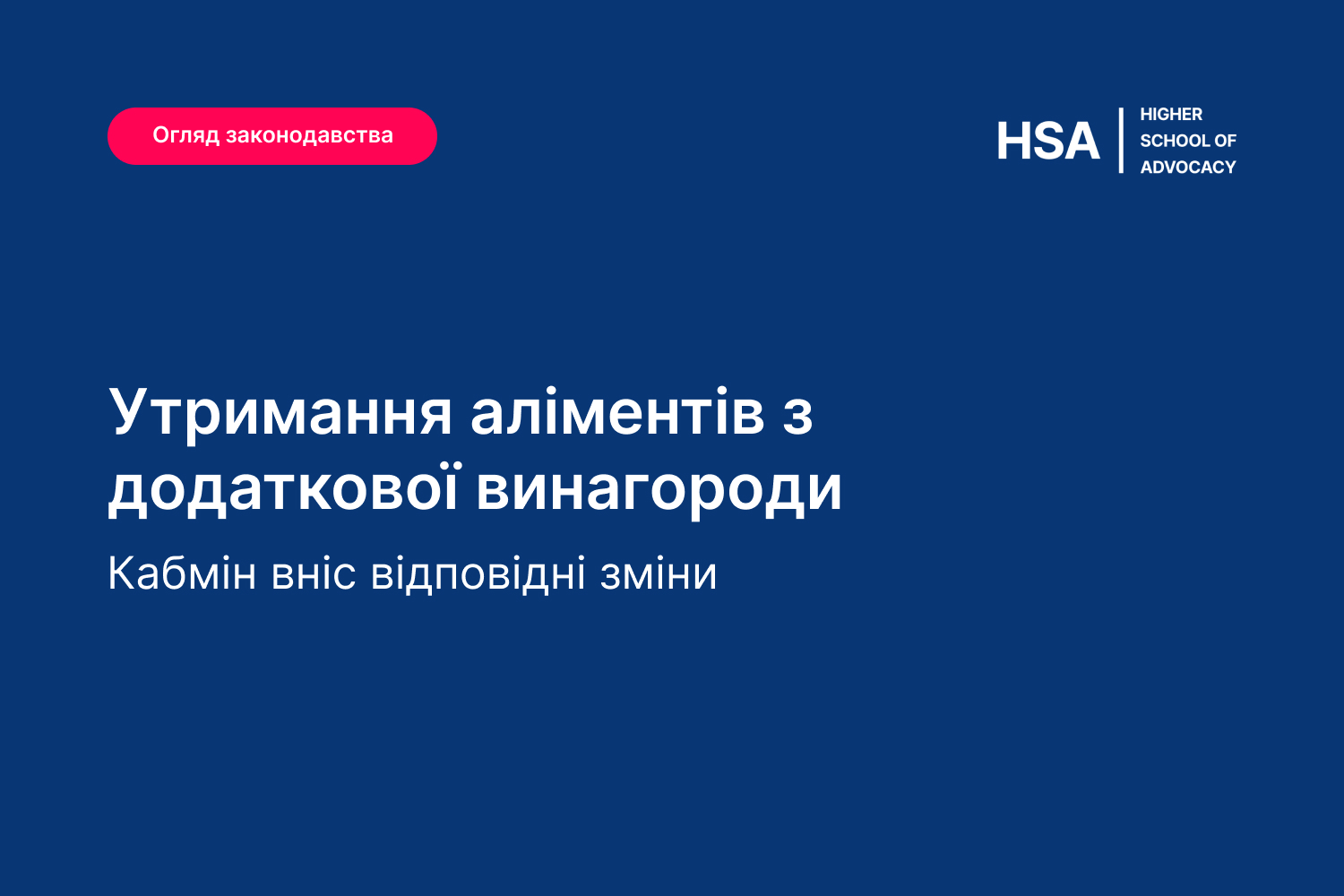 Огляд законодавства

HSA HIGHER SCHOOL OF ADVOCACY

Утримання аліментів з додаткової винагороди

Кабмін вніс відповідні зміни